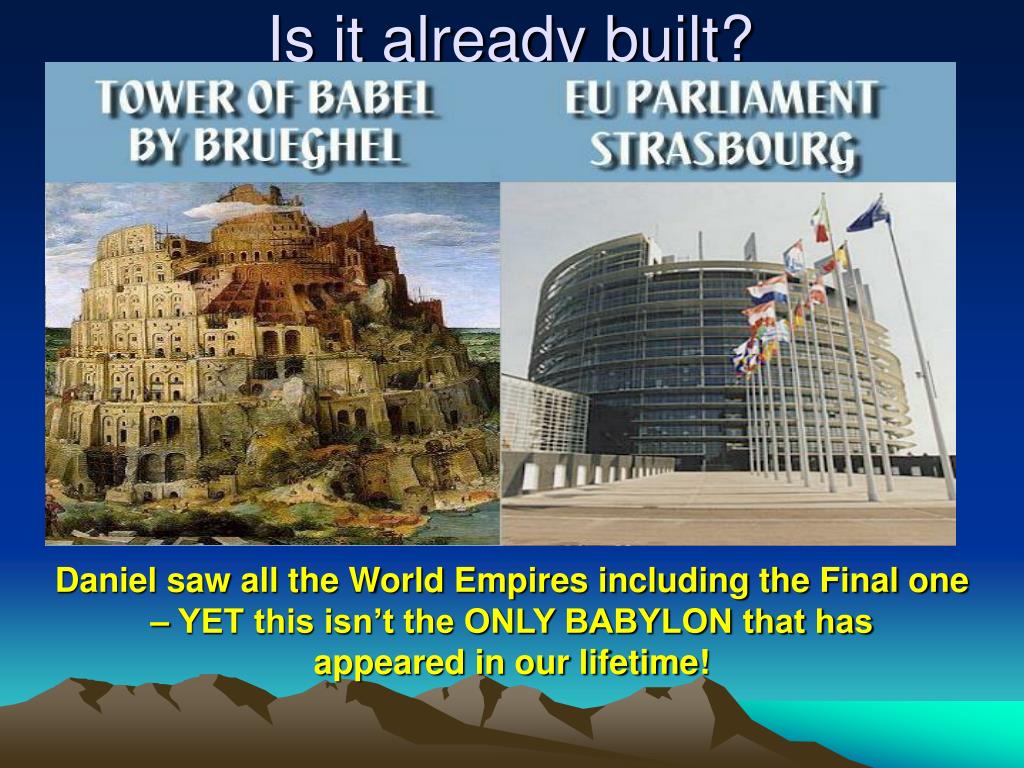 Is it already built?

TOWER OF BABEL BY BRUEGHEL

EU PARLIAMENT STRASBOURG

Daniel saw all the World Empires including the Final one – YET this isn't the ONLY BABYLON that has appeared in our lifetime!